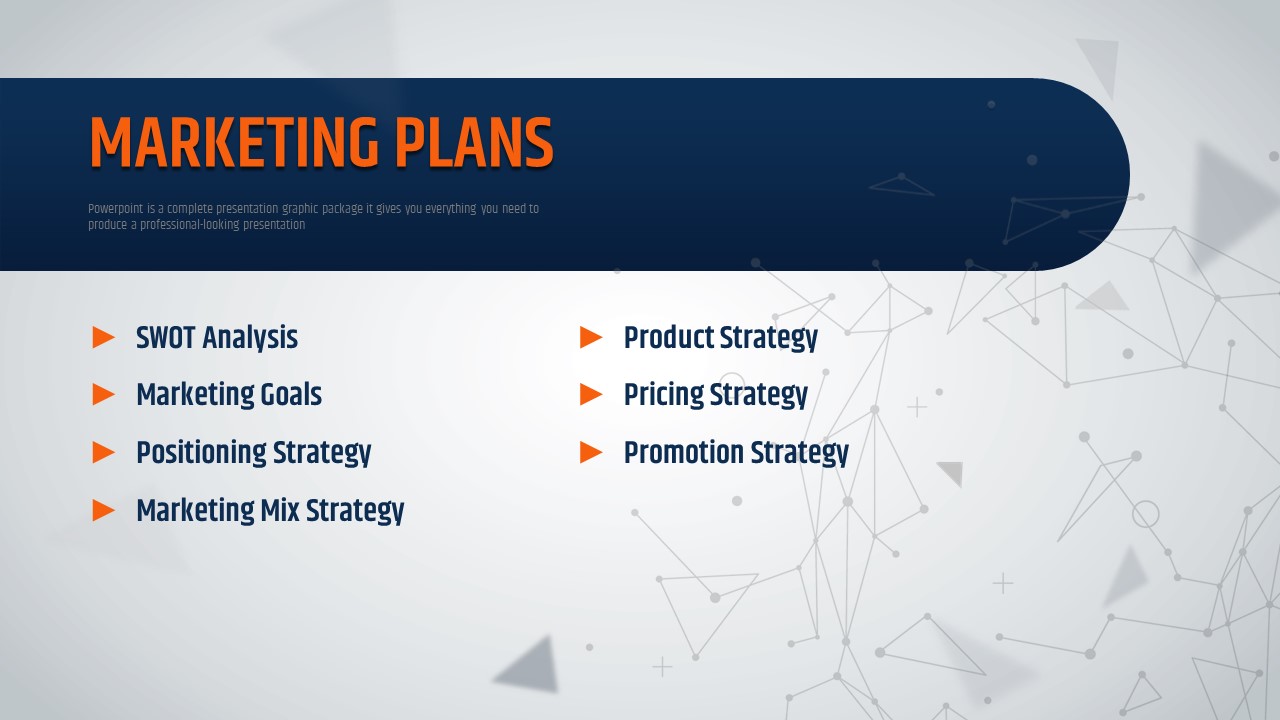 MARKETING PLANS

Powerpoint is a complete presentation graphic package it gives you everything you need to produce a professional-looking presentation

SWOT Analysis

Marketing Goals

Positioning Strategy

Marketing Mix Strategy

Product Strategy

Pricing Strategy

Promotion Strategy